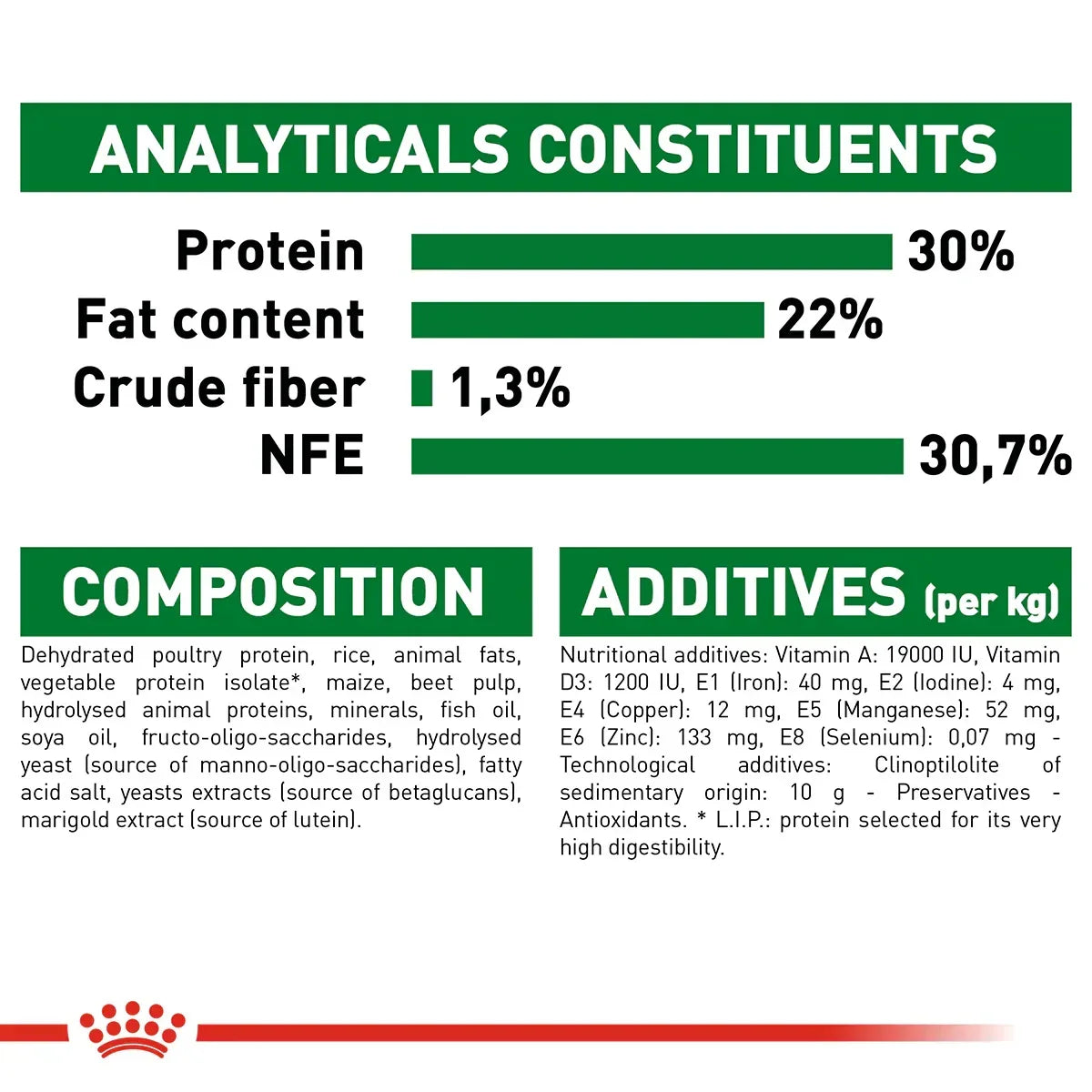 ANALYTICALS CONSTITUENTS

Protein 30%
Fat content 22%
Crude fiber 1,3%
NFE 30,7%

COMPOSITION

Dehydrated poultry protein, rice, animal fats, vegetable protein isolate*, maize, beet pulp, hydrolysed animal proteins, minerals, fish oil, soya oil, fructo-oligo-saccharides, hydrolysed yeast (source of manno-oligo-saccharides), fatty acid salt, yeasts extracts (source of betaglucans), marigold extract (source of lutein).

ADDITIVES (per kg)

Nutritional additives: Vitamin A: 19000 IU, Vitamin D3: 1200 IU, E1 (Iron): 40 mg, E2 (Iodine): 4 mg, E4 (Copper): 12 mg, E5 (Manganese): 52 mg, E6 (Zinc): 133 mg, E8 (Selenium): 0,07 mg - Technological additives: Clinoptilolite of sedimentary origin: 10 g - Preservatives - Antioxidants. * L.I.P.: protein selected for its very high digestibility.